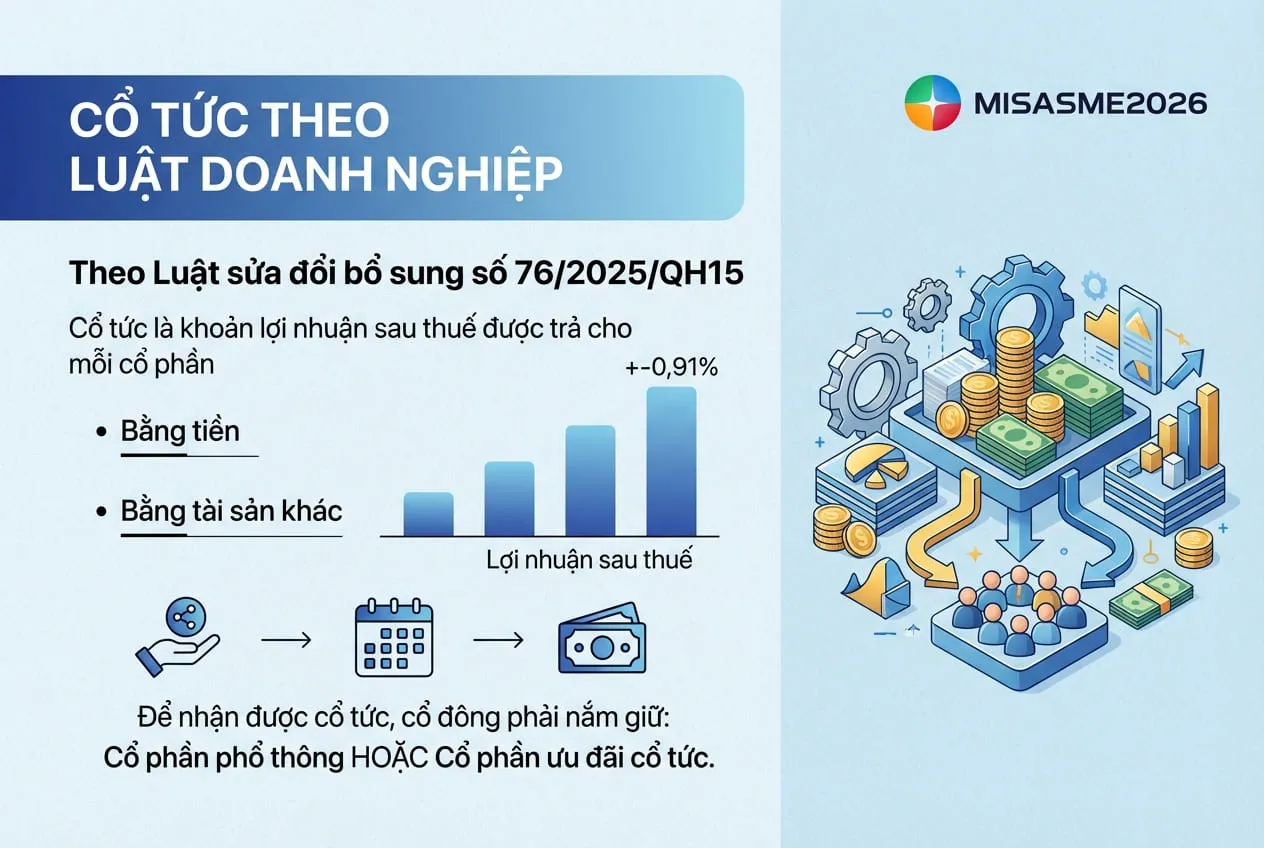 CỔ TỨC THEO LUẬT DOANH NGHIỆP

MISASME2026

Theo Luật sửa đổi bổ sung số 76/2025/QH15

Cổ tức là khoản lợi nhuận sau thuế được trả cho mỗi cổ phần

+-0,91%

• Bằng tiền

• Bằng tài sản khác

Lợi nhuận sau thuế

Để nhận được cổ tức, cổ đông phải nắm giữ:
Cổ phần phổ thông HOẶC Cổ phần ưu đãi cổ tức.